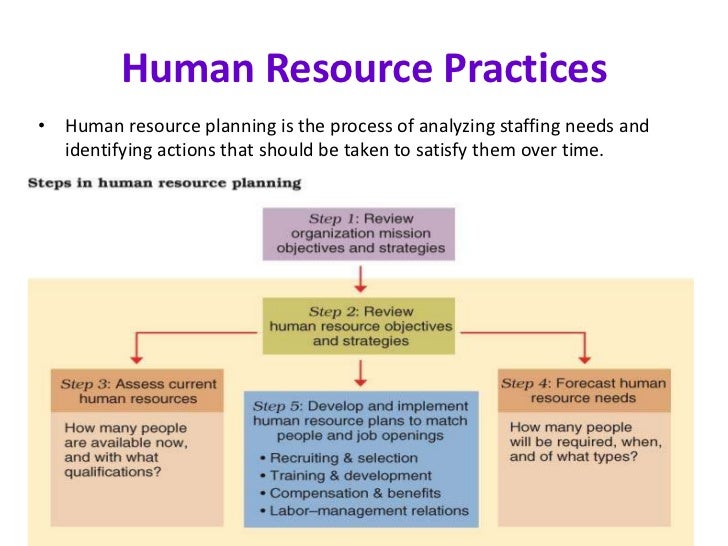 Human Resource Practices

• Human resource planning is the process of analyzing staffing needs and identifying actions that should be taken to satisfy them over time.

Steps in human resource planning

Step 1: Review organization mission objectives and strategies

Step 2: Review human resource objectives and strategies

Step 3: Assess current human resources

How many people are available now, and with what qualifications?

Step 5: Develop and implement human resource plans to match people and job openings

• Recruiting & selection
• Training & development
• Compensation & benefits
• Labor–management relations

Step 4: Forecast human resource needs

How many people will be required, when, and of what types?